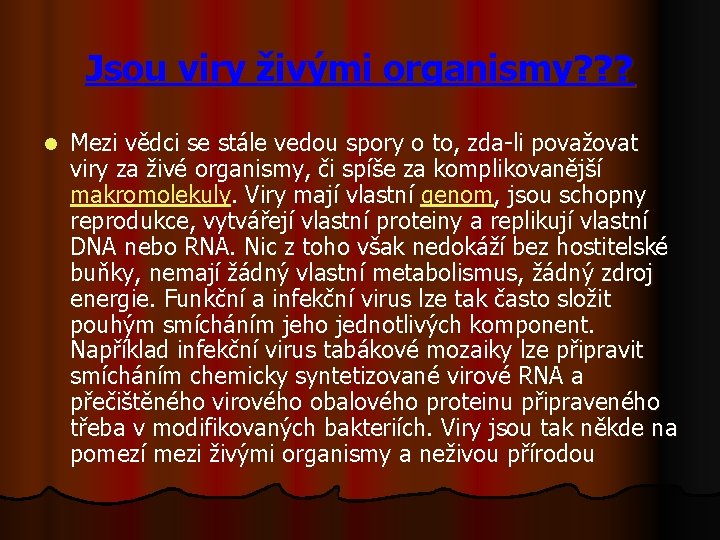 Jsou viry živými organismy???

Mezi vědci se stále vedou spory o to, zda-li považovat viry za živé organismy, či spíše za komplikovanější makromolekuly. Viry mají vlastní genom, jsou schopny reprodukce, vytvářejí vlastní proteiny a replikují vlastní DNA nebo RNA. Nic z toho však nedokáží bez hostitelské buňky, nemají žádný vlastní metabolismus, žádný zdroj energie. Funkční a infekční virus lze tak často složit pouhým smícháním jeho jednotlivých komponent. Například infekční virus tabákové mozaiky lze připravit smícháním chemicky syntetizované virové RNA a přečištěného virového obalového proteinu připraveného třeba v modifikovaných bakteriích. Viry jsou tak někde na pomezí mezi živými organismy a neživou přírodou